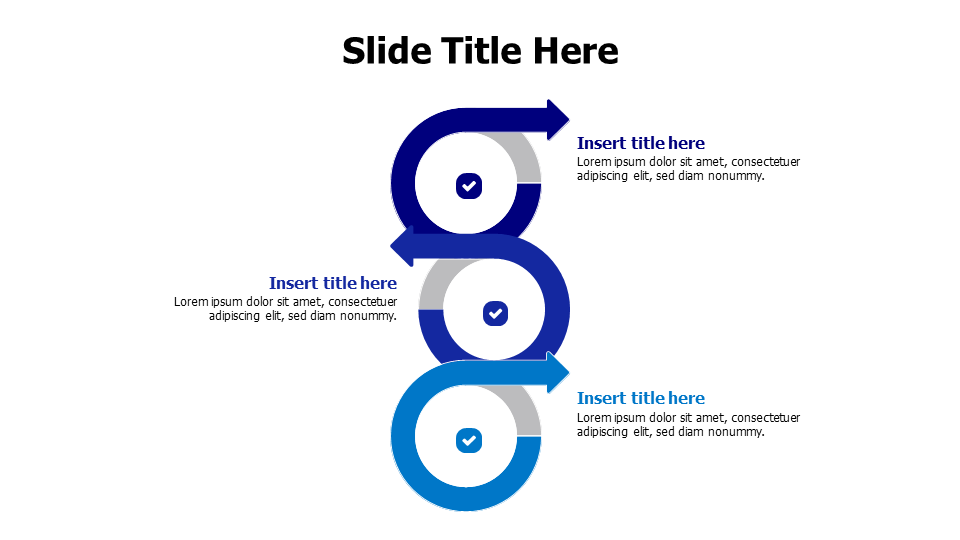 Slide Title Here

Insert title here
Lorem ipsum dolor sit amet, consectetuer adipiscing elit, sed diam nonummy.

Insert title here
Lorem ipsum dolor sit amet, consectetuer adipiscing elit, sed diam nonummy.

Insert title here
Lorem ipsum dolor sit amet, consectetuer adipiscing elit, sed diam nonummy.